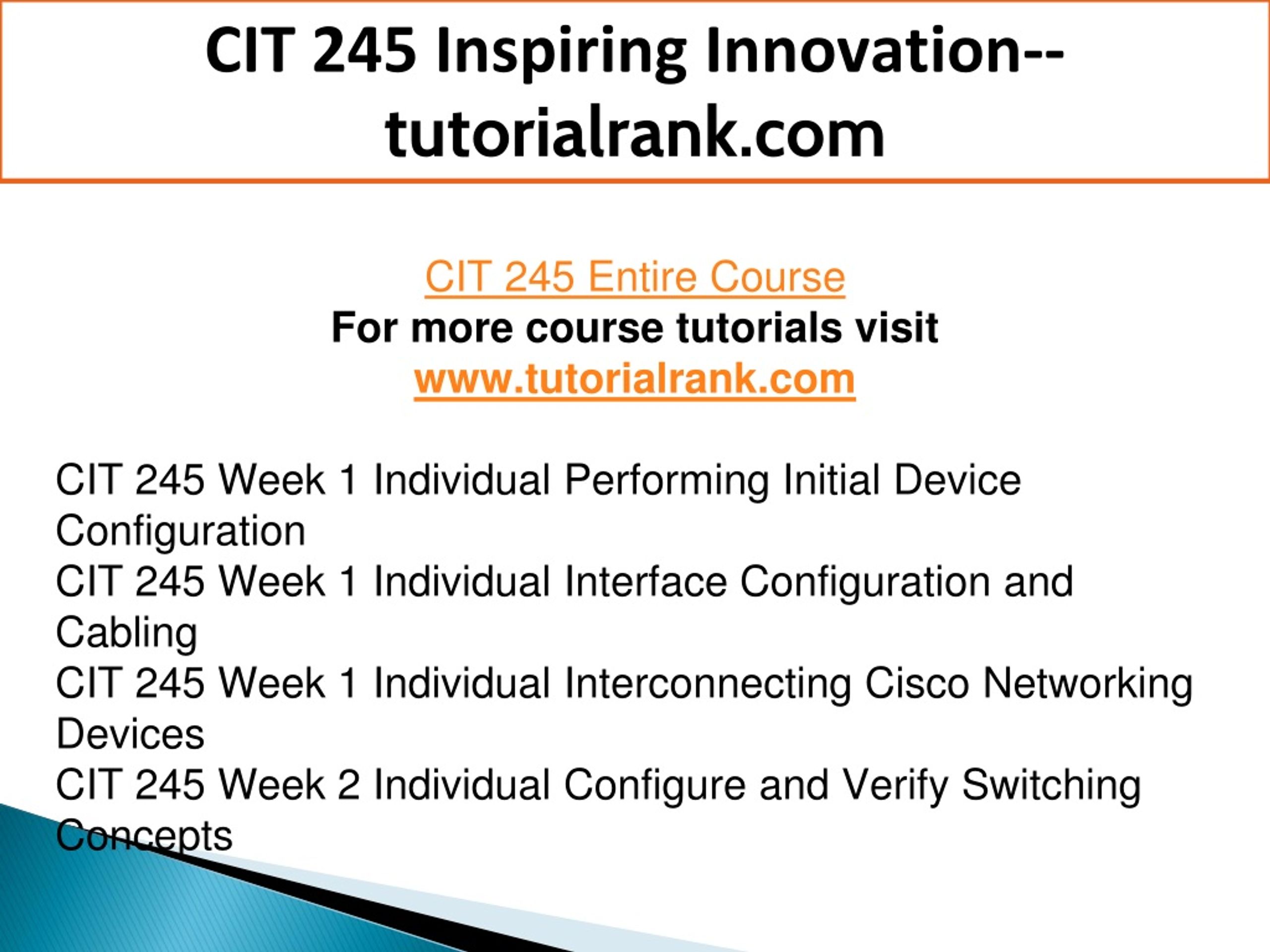 CIT 245 Inspiring Innovation--tutorialrank.com

CIT 245 Entire Course
For more course tutorials visit
www.tutorialrank.com

CIT 245 Week 1 Individual Performing Initial Device Configuration
CIT 245 Week 1 Individual Interface Configuration and Cabling
CIT 245 Week 1 Individual Interconnecting Cisco Networking Devices
CIT 245 Week 2 Individual Configure and Verify Switching Concepts